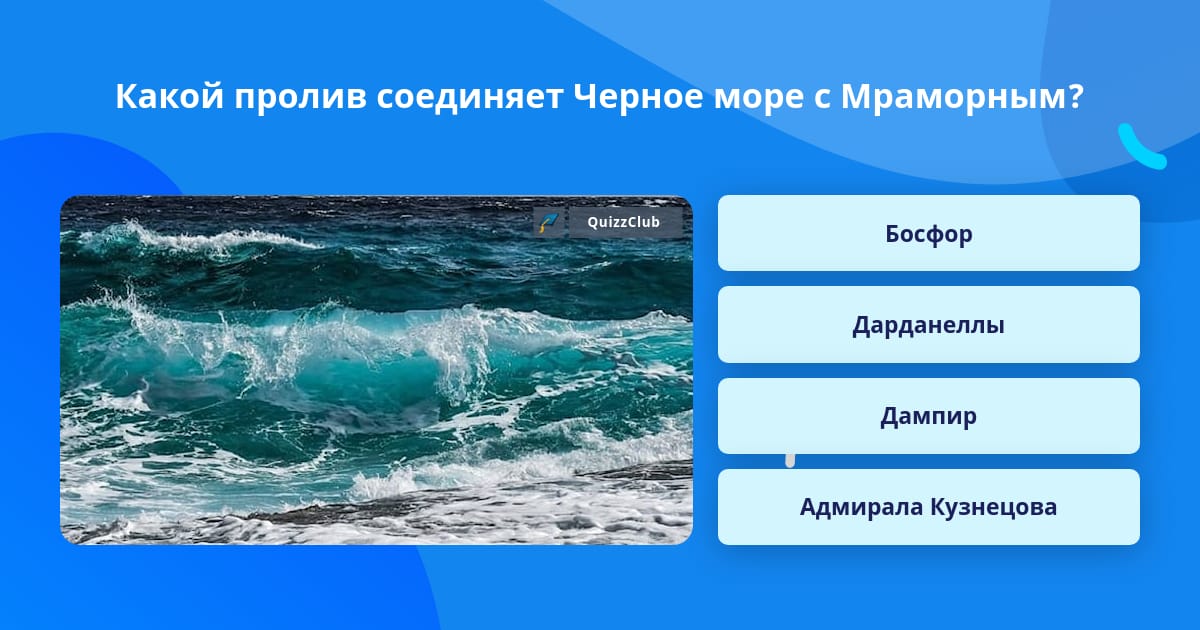 Какой пролив соединяет Черное море с Мраморным?

QuizzClub

Босфор

Дарданеллы

Дампир

Адмирала Кузнецова